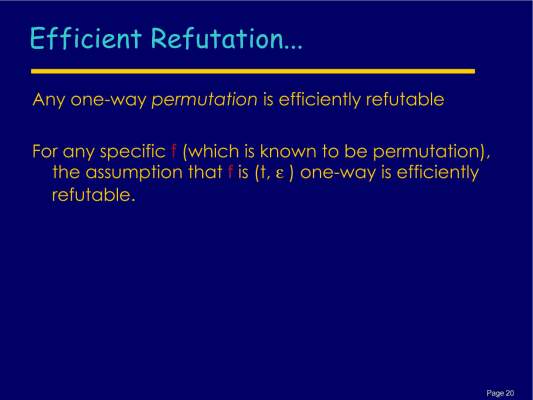 Efficient Refutation...

Any one-way permutation is efficiently refutable

For any specific f (which is known to be permutation), the assumption that f is (t, ε ) one-way is efficiently refutable.

Page 20